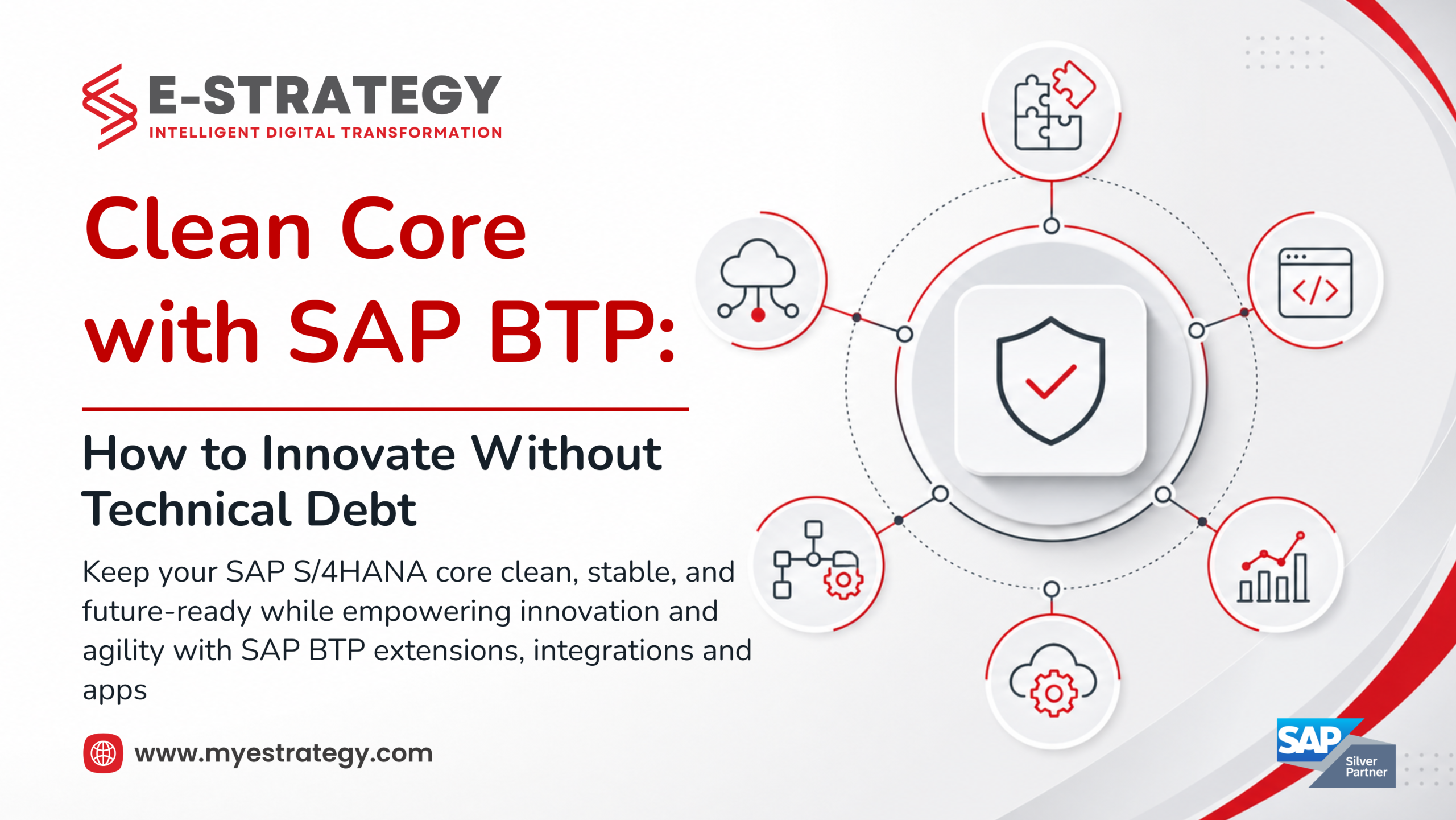 E-STRATEGY
INTELLIGENT DIGITAL TRANSFORMATION

Clean Core with SAP BTP:

How to Innovate Without Technical Debt

Keep your SAP S/4HANA core clean, stable, and future-ready while empowering innovation and agility with SAP BTP extensions, integrations and apps

www.myestrategy.com

</>

SAP Silver Partner